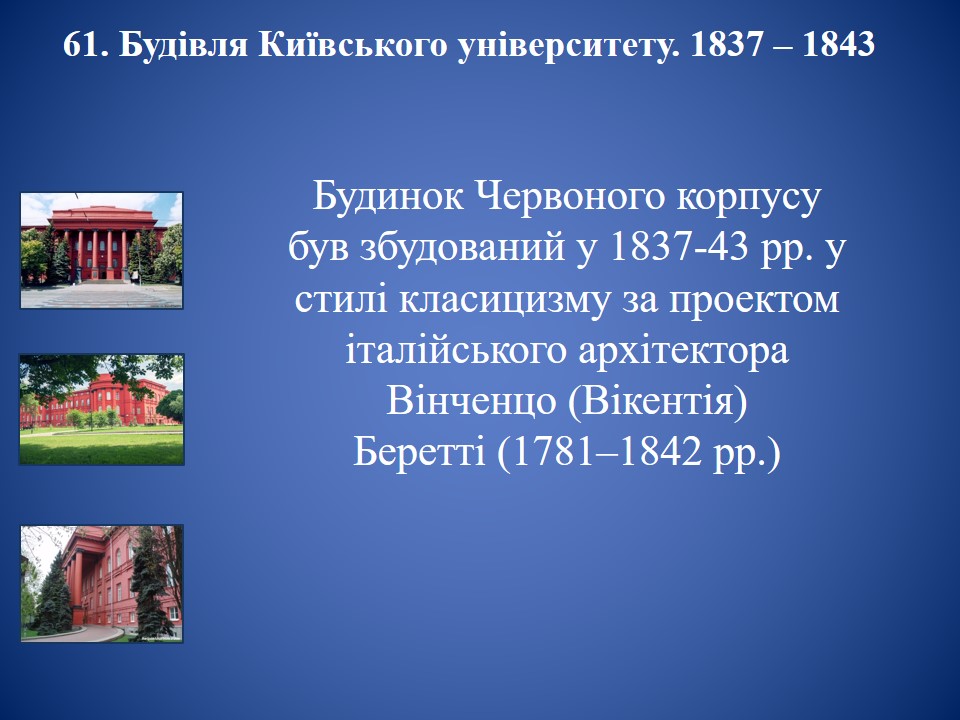 61. Будівля Київського університету. 1837 – 1843

Будинок Червоного корпусу був збудований у 1837-43 рр. у стилі класицизму за проектом італійського архітектора Вінченцо (Вікентія) Беретті (1781–1842 рр.)